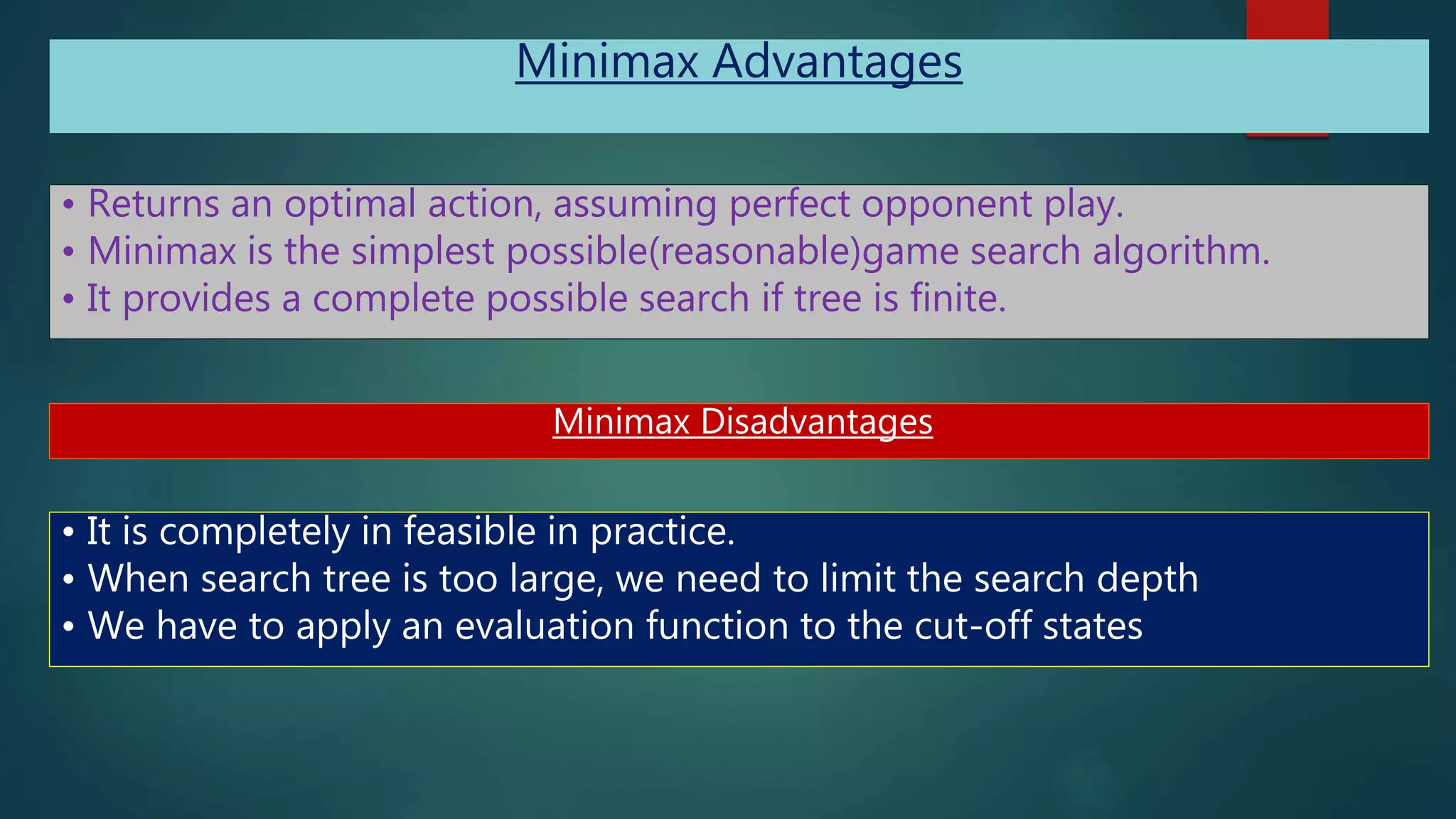 Minimax Advantages

• Returns an optimal action, assuming perfect opponent play.
• Minimax is the simplest possible(reasonable)game search algorithm.
• It provides a complete possible search if tree is finite.

Minimax Disadvantages

• It is completely in feasible in practice.
• When search tree is too large, we need to limit the search depth
• We have to apply an evaluation function to the cut-off states